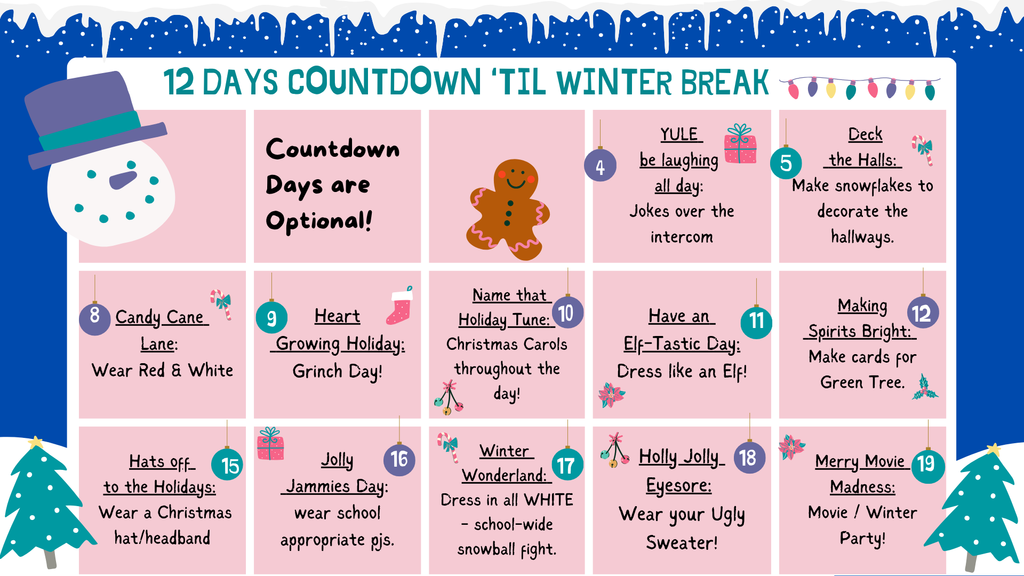 12 DAYS COUNTDOWN 'TIL WINTER BREAK

Countdown Days are Optional!

4
YULE be laughing all day:
Jokes over the intercom

5
Deck the Halls:
Make snowflakes to decorate the hallways.

8
Candy Cane Lane:
Wear Red & White

9
Heart Growing Holiday:
Grinch Day!

10
Name that Holiday Tune:
Christmas Carols throughout the day!

11
Have an Elf-Tastic Day:
Dress like an Elf!

12
Making Spirits Bright:
Make cards for Green Tree.

15
Hats off to the Holidays:
Wear a Christmas hat/headband

16
Jolly Jammies Day:
wear school appropriate pjs.

17
Winter Wonderland:
Dress in all WHITE - school-wide snowball fight.

18
Holly Jolly Eyesore:
Wear your Ugly Sweater!

19
Merry Movie Madness:
Movie / Winter Party!